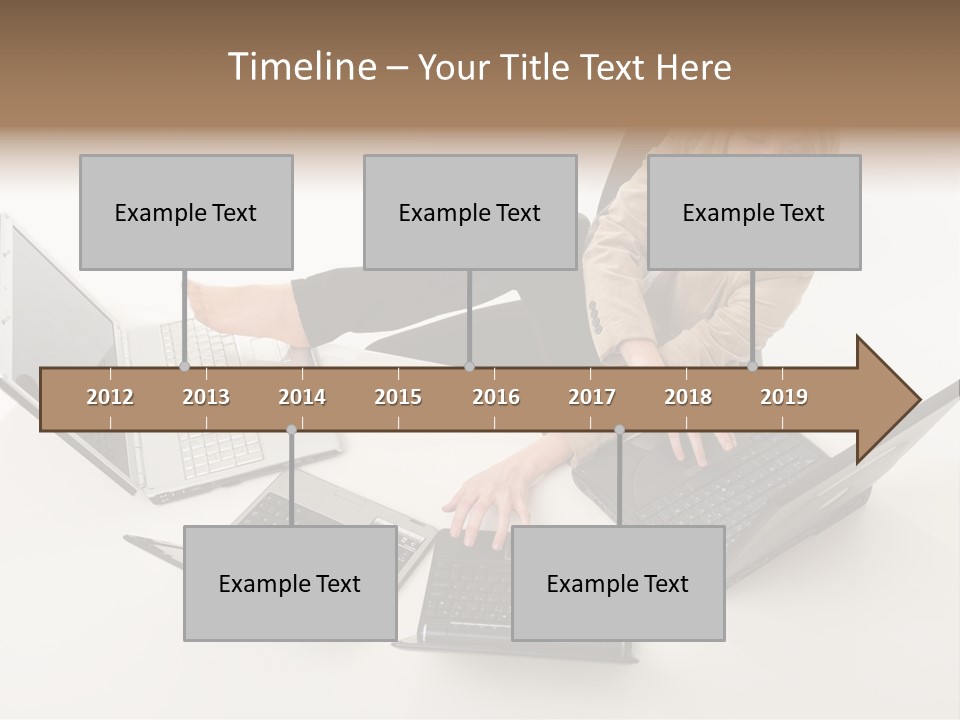 Timeline – Your Title Text Here

Example Text

Example Text

Example Text

2012 2013 2014 2015 2016 2017 2018 2019

Example Text

Example Text